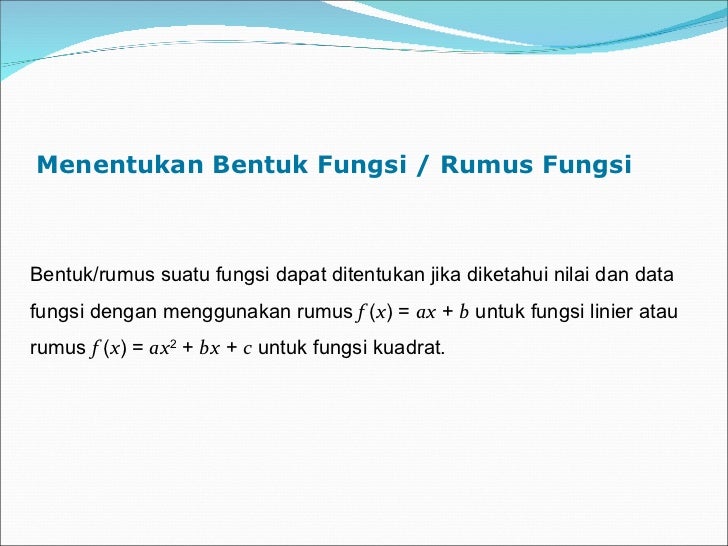 Menentukan Bentuk Fungsi / Rumus Fungsi

Bentuk/rumus suatu fungsi dapat ditentukan jika diketahui nilai dan data fungsi dengan menggunakan rumus $f(x) = ax + b$ untuk fungsi linier atau rumus $f(x) = ax^2 + bx + c$ untuk fungsi kuadrat.